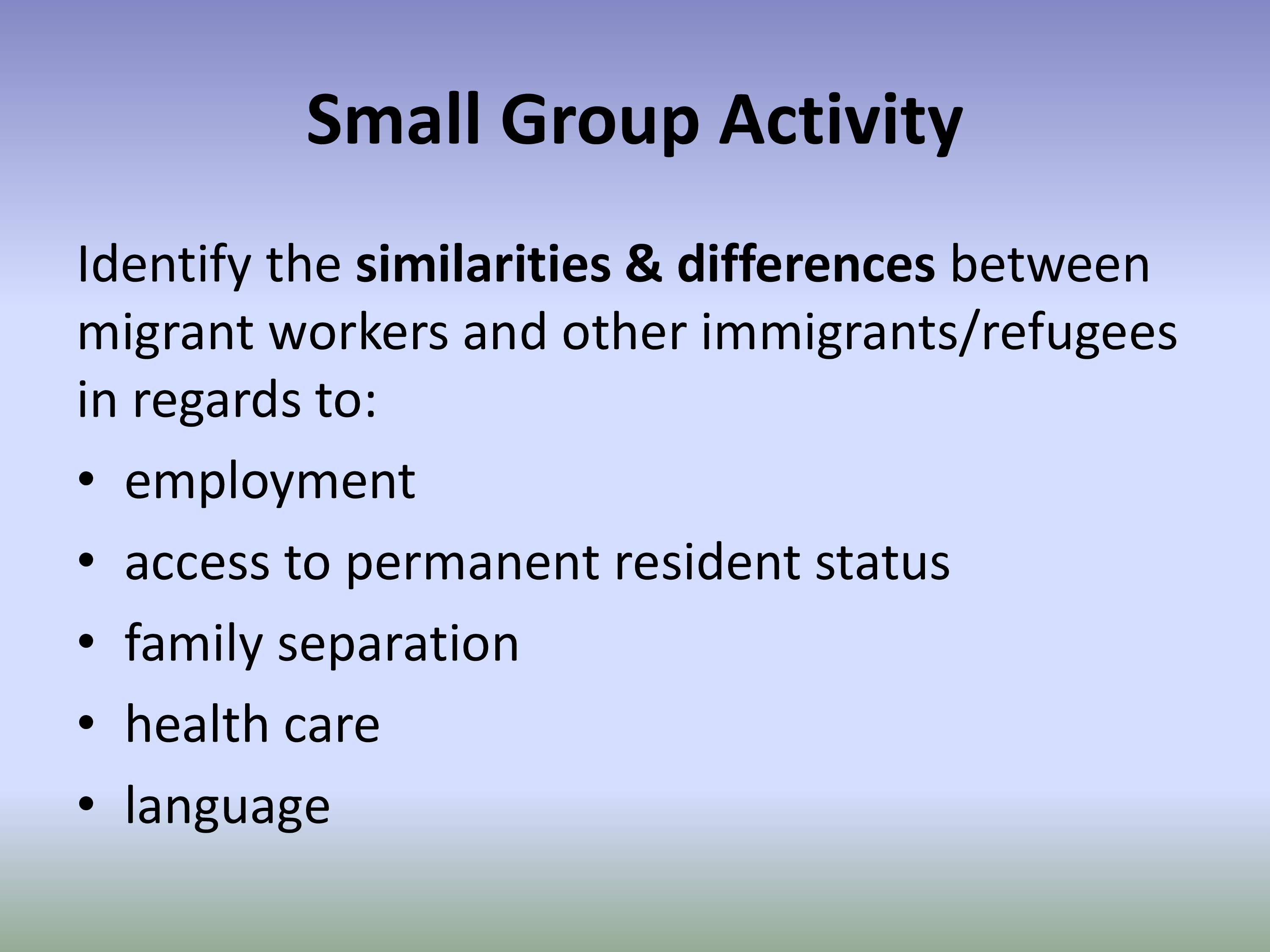 Small Group Activity

Identify the similarities & differences between migrant workers and other immigrants/refugees in regards to:

• employment
• access to permanent resident status
• family separation
• health care
• language